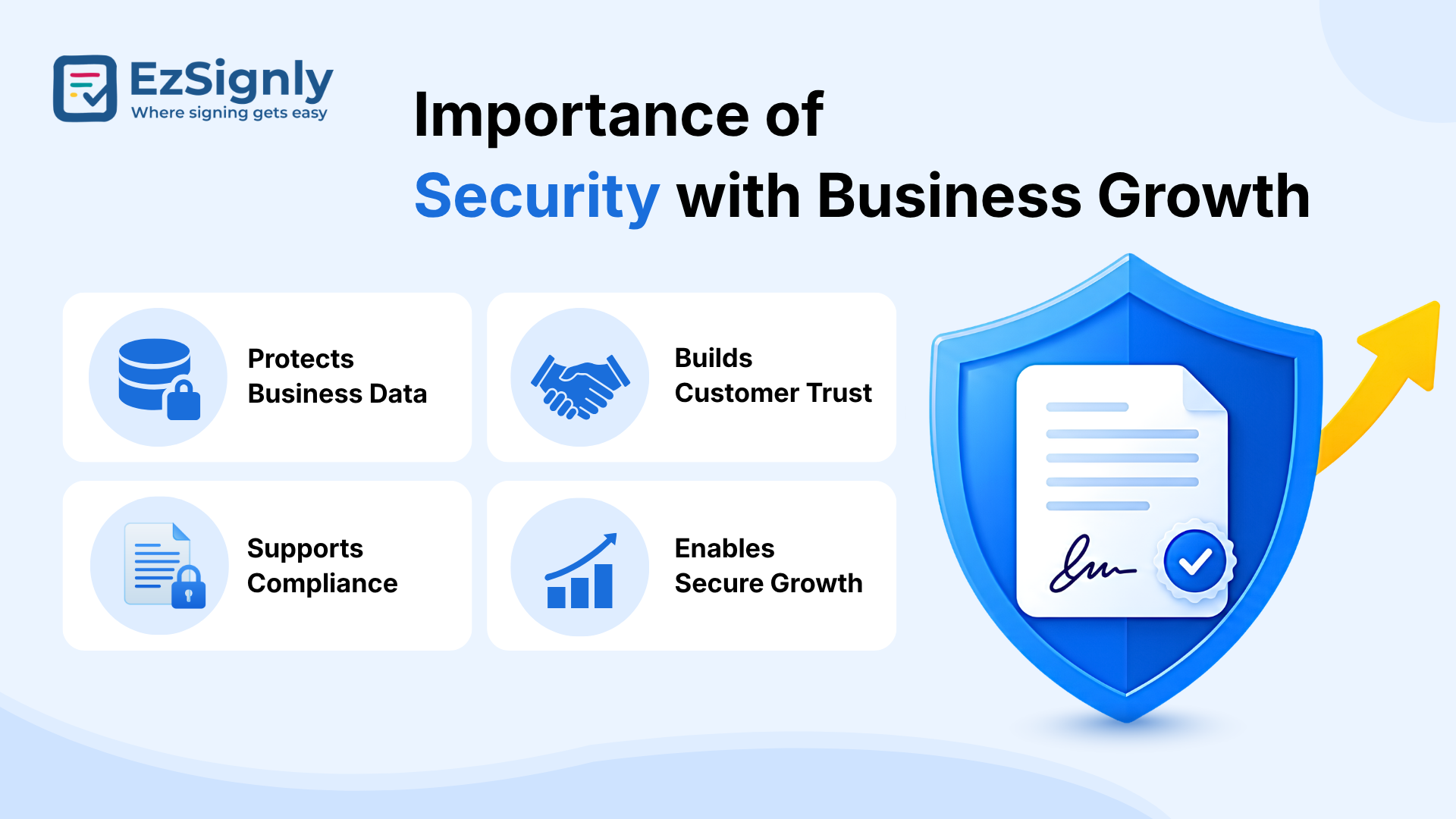 EzSignly
Where signing gets easy

Importance of
Security with Business Growth

Protects Business Data

Builds Customer Trust

Supports Compliance

Enables Secure Growth